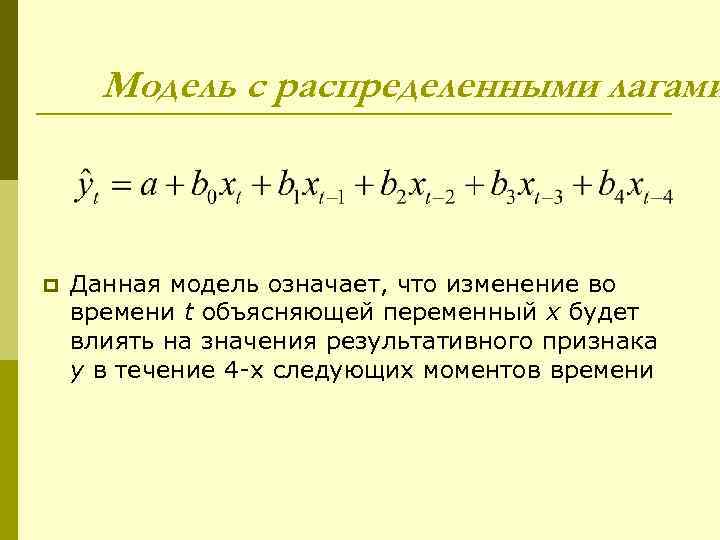 Модель с распределенными лагами

$\hat{y}_t = a + b_0 x_t + b_1 x_{t-1} + b_2 x_{t-2} + b_3 x_{t-3} + b_4 x_{t-4}$

Данная модель означает, что изменение во времени $t$ объясняющей переменный $x$ будет влиять на значения результативного признака $y$ в течение 4-х следующих моментов времени